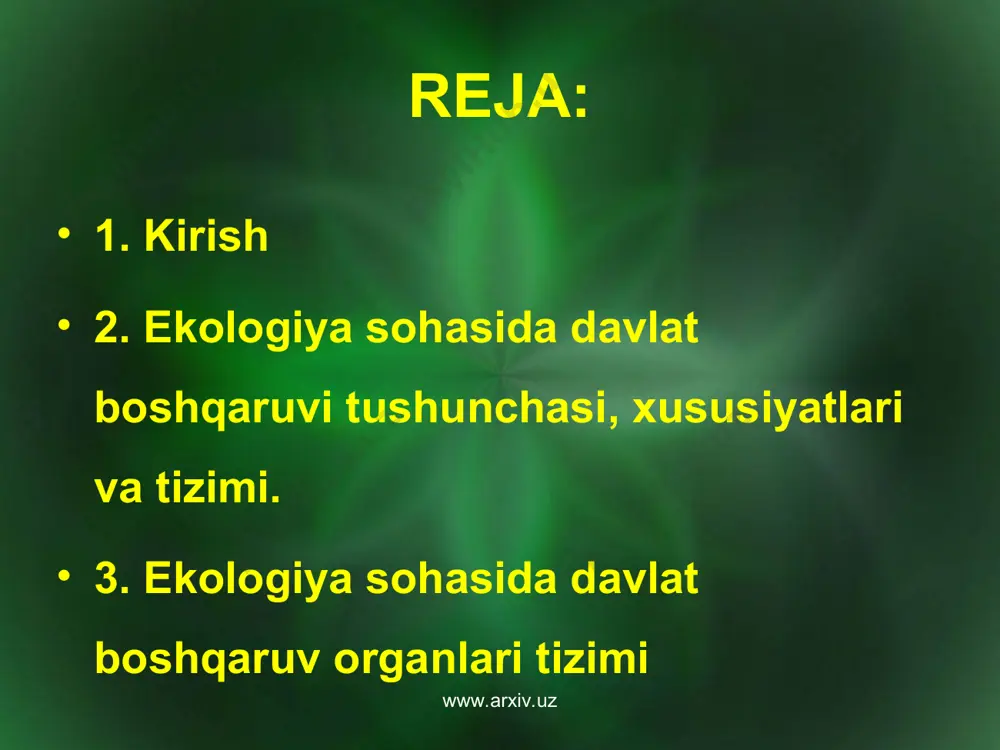 REJA:

• 1. Kirish

• 2. Ekologiya sohasida davlat boshqaruvi tushunchasi, xususiyatlari va tizimi.

• 3. Ekologiya sohasida davlat boshqaruv organlari tizimi

www.arxiv.uz